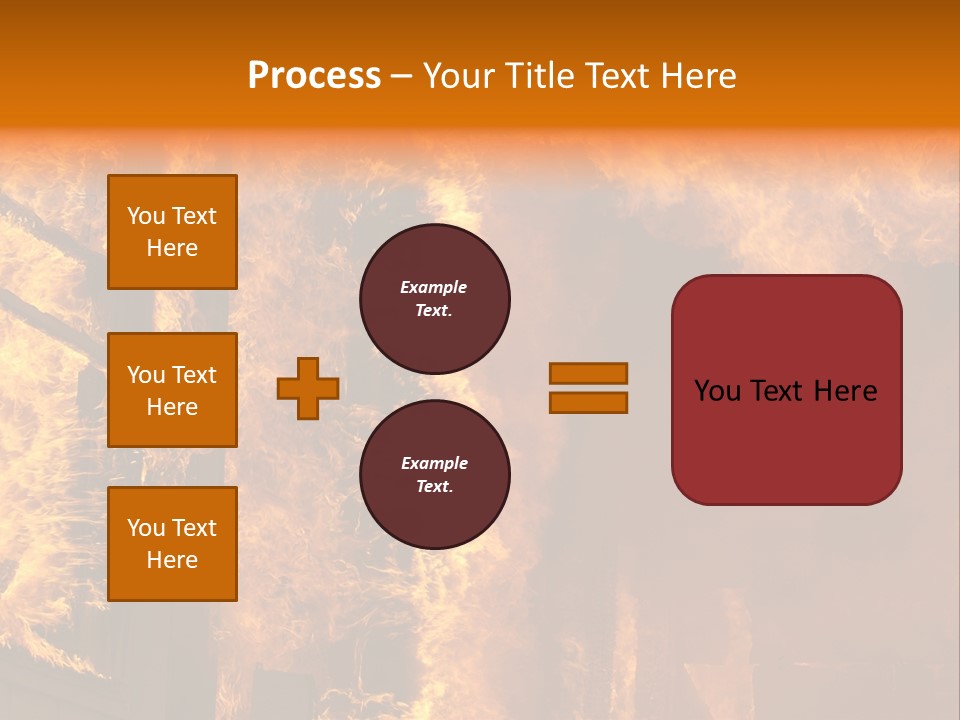 Process – Your Title Text Here

You Text Here

You Text Here

You Text Here

Example Text.

Example Text.

You Text Here